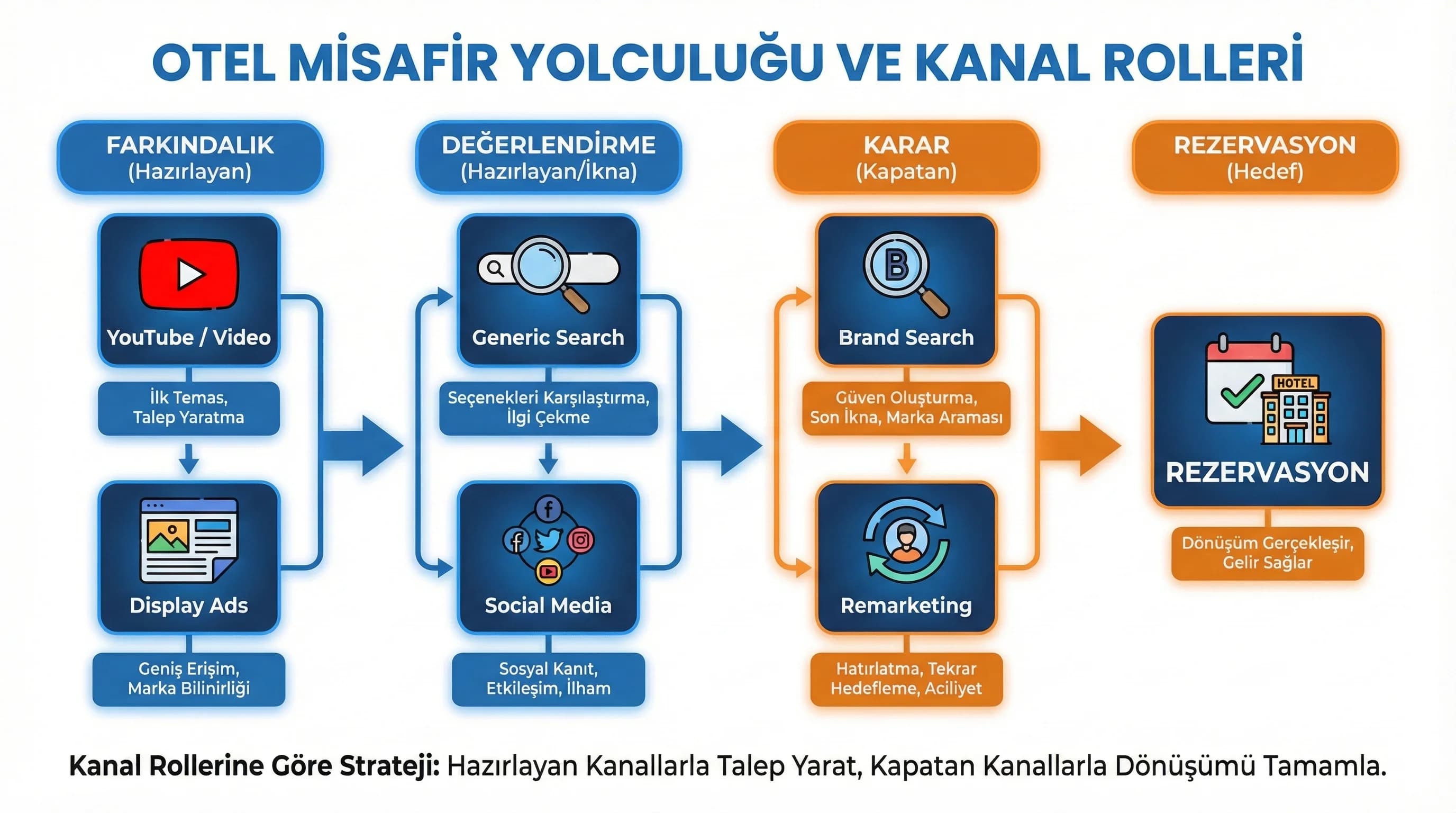 OTEL MİSAFİR YOLCULUĞU VE KANAL ROLLERİ

FARKINDALIK
(Hazırlayan)

YouTube / Video

İlk Temas, Talep Yaratma

Display Ads

Geniş Erişim, Marka Bilinirliği

DEĞERLENDİRME
(Hazırlayan/İkna)

Generic Search

Seçenekleri Karşılaştırma, İlgi Çekme

Social Media

Sosyal Kanıt, Etkileşim, İlham

KARAR
(Kapatan)

Brand Search

Güven Oluşturma, Son İkna, Marka Araması

Remarketing

Hatırlatma, Tekrar Hedefleme, Aciliyet

REZERVASYON
(Hedef)

HOTEL

REZERVASYON

Dönüşüm Gerçekleşir, Gelir Sağlar

Kanal Rollerine Göre Strateji: Hazırlayan Kanallarla Talep Yarat, Kapatan Kanallarla Dönüşümü Tamamla.